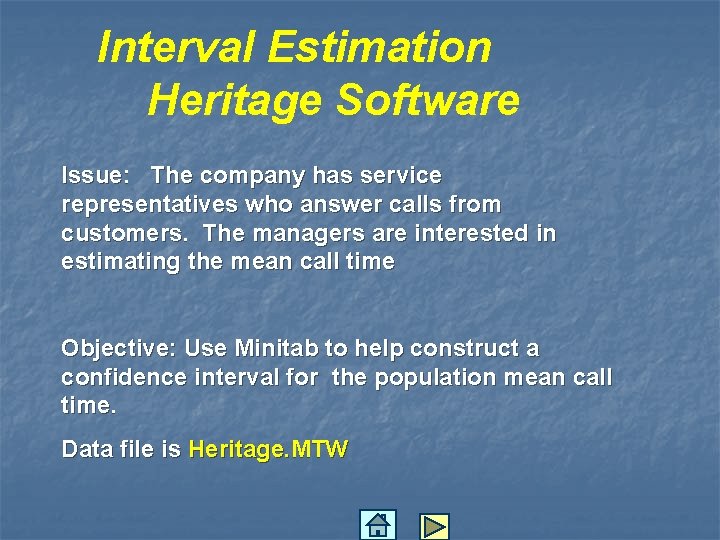 Interval Estimation
Heritage Software

Issue: The company has service representatives who answer calls from customers. The managers are interested in estimating the mean call time

Objective: Use Minitab to help construct a confidence interval for the population mean call time.

Data file is Heritage.MTW